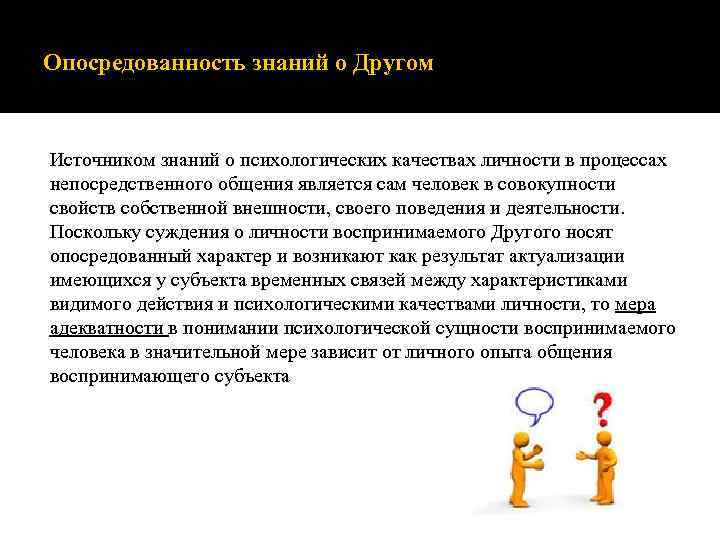 Опосредованность знаний о Другом

Источником знаний о психологических качествах личности в процессах непосредственного общения является сам человек в совокупности свойств собственной внешности, своего поведения и деятельности. Поскольку суждения о личности воспринимаемого Другого носят опосредованный характер и возникают как результат актуализации имеющихся у субъекта временных связей между характеристиками видимого действия и психологическими качествами личности, то мера адекватности в понимании психологической сущности воспринимаемого человека в значительной мере зависит от личного опыта общения воспринимающего субъекта

?